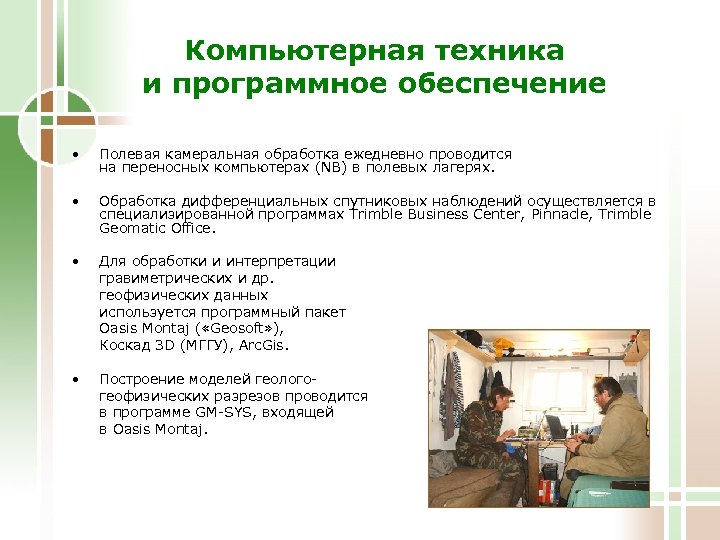 Компьютерная техника и программное обеспечение

• Полевая камеральная обработка ежедневно проводится на переносных компьютерах (NB) в полевых лагерях.

• Обработка дифференциальных спутниковых наблюдений осуществляется в специализированной программах Trimble Business Center, Pinnacle, Trimble Geomatic Office.

• Для обработки и интерпретации гравиметрических и др. геофизических данных используется программный пакет Oasis Montaj («Geosoft»), Коскад 3D (МГГУ), ArcGis.

• Построение моделей геолого-геофизических разрезов проводится в программе GM-SYS, входящей в Oasis Montaj.